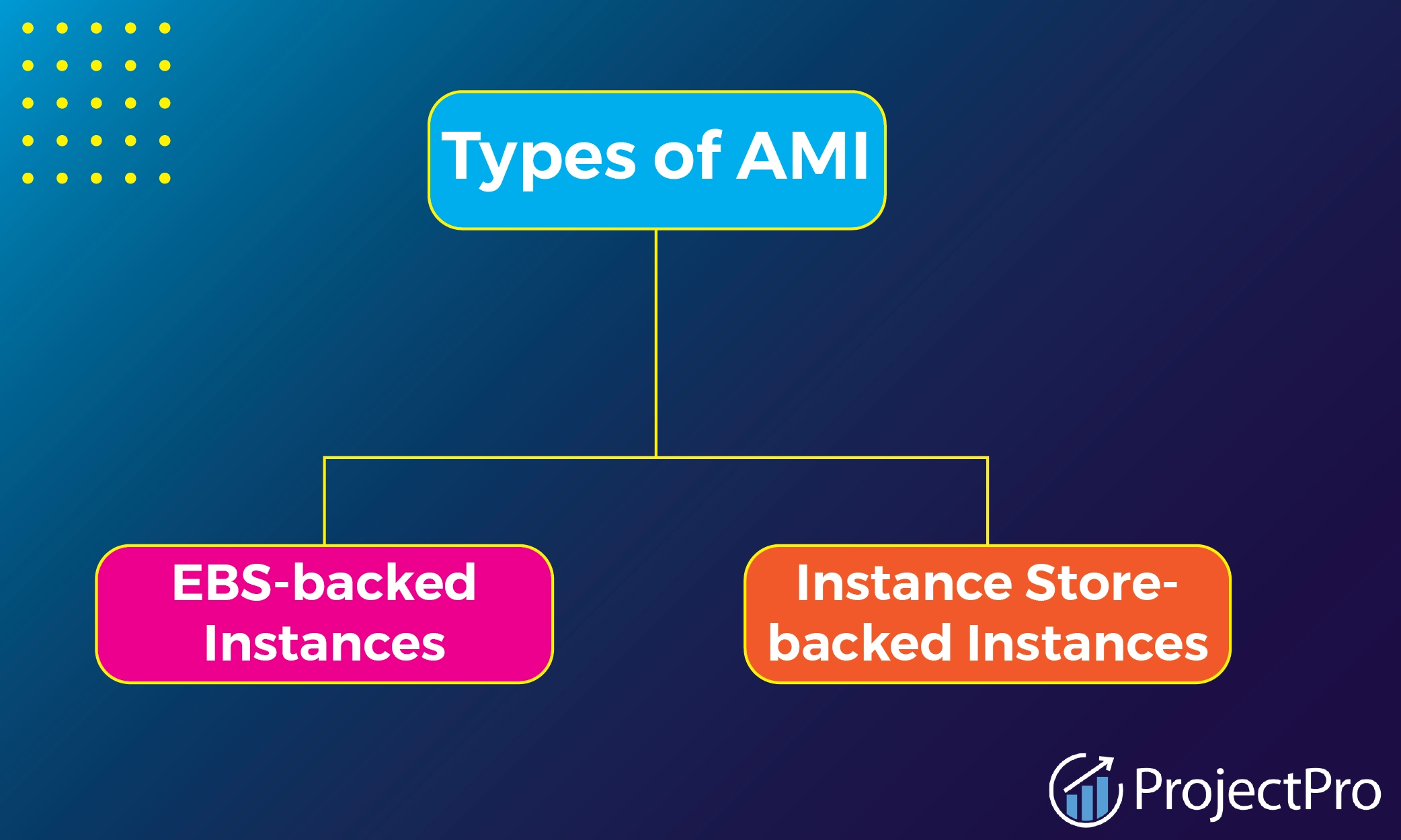 Types of AMI

EBS-backed Instances

Instance Store-backed Instances

ProjectPro